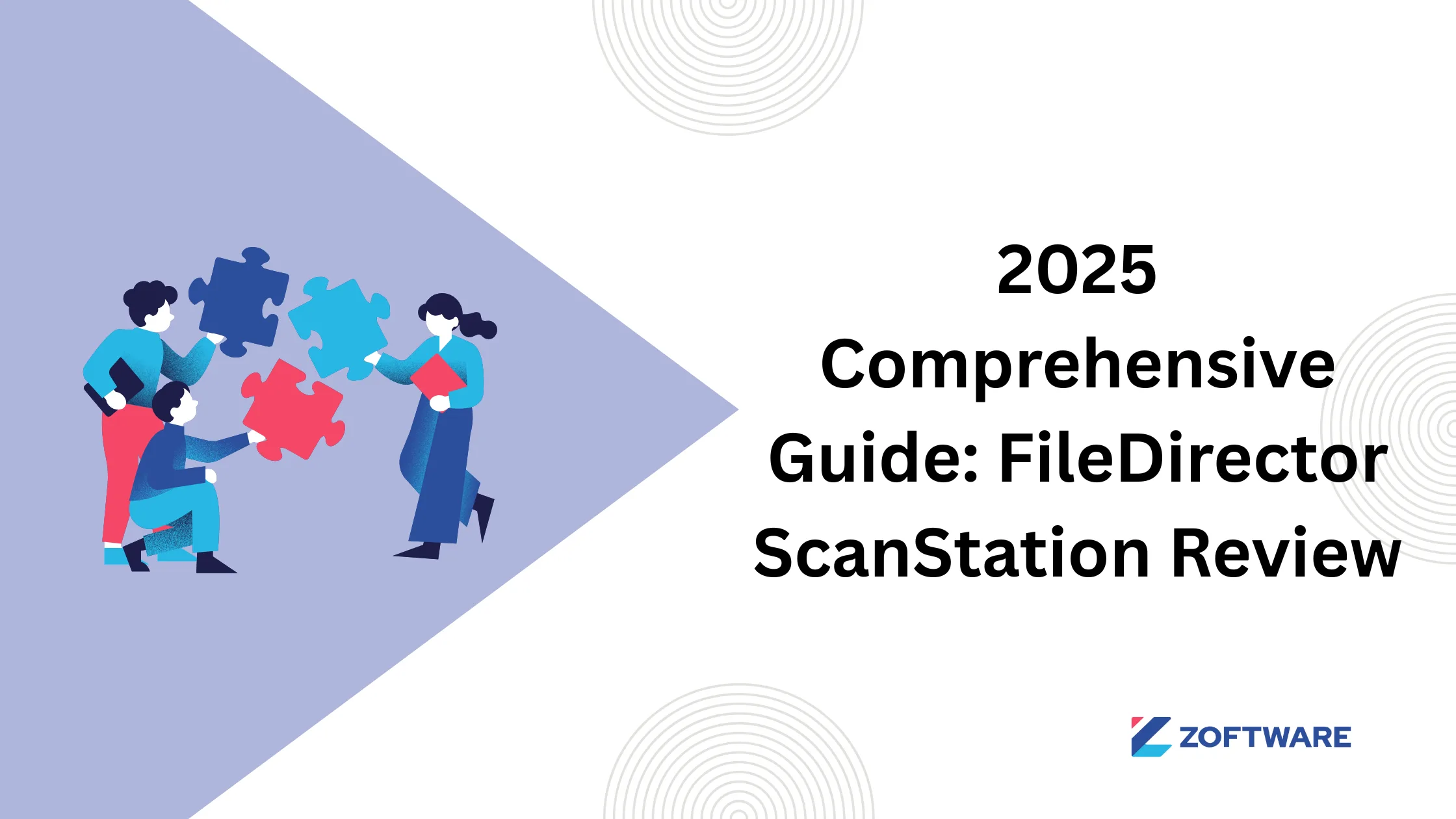 2025 Comprehensive Guide: FileDirector ScanStation Review

ZOFTWARE